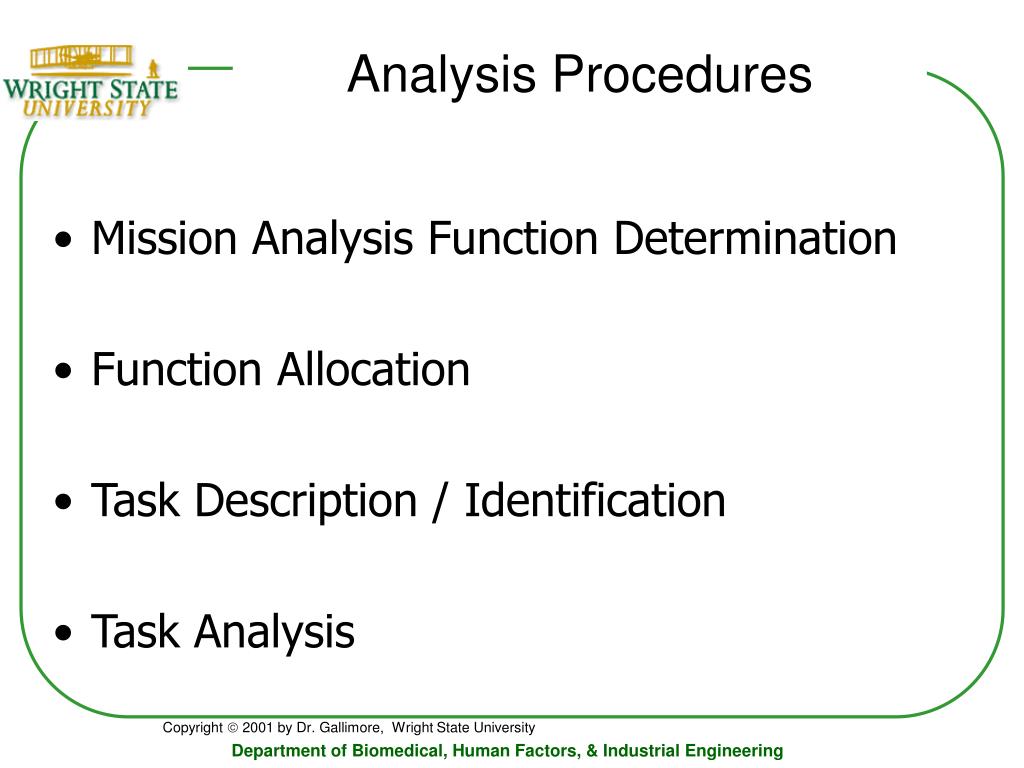 WRIGHT STATE UNIVERSITY

Analysis Procedures

• Mission Analysis Function Determination

• Function Allocation

• Task Description / Identification

• Task Analysis

Copyright © 2001 by Dr. Gallimore, Wright State University

Department of Biomedical, Human Factors, & Industrial Engineering